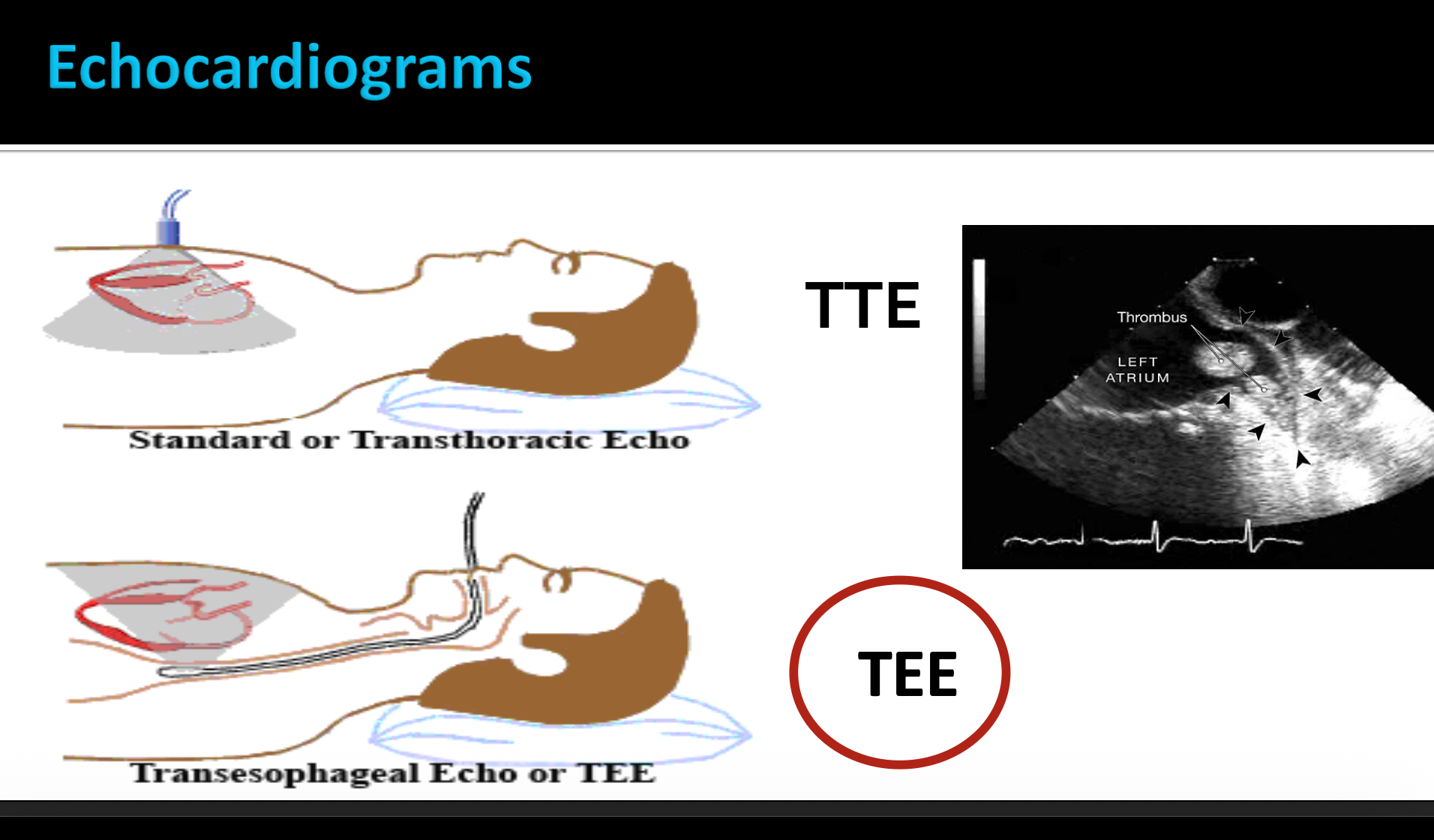 Echocardiograms

Standard or Transthoracic Echo

TTE

Thrombus

LEFT ATRIUM

Transesophageal Echo or TEE

TEE